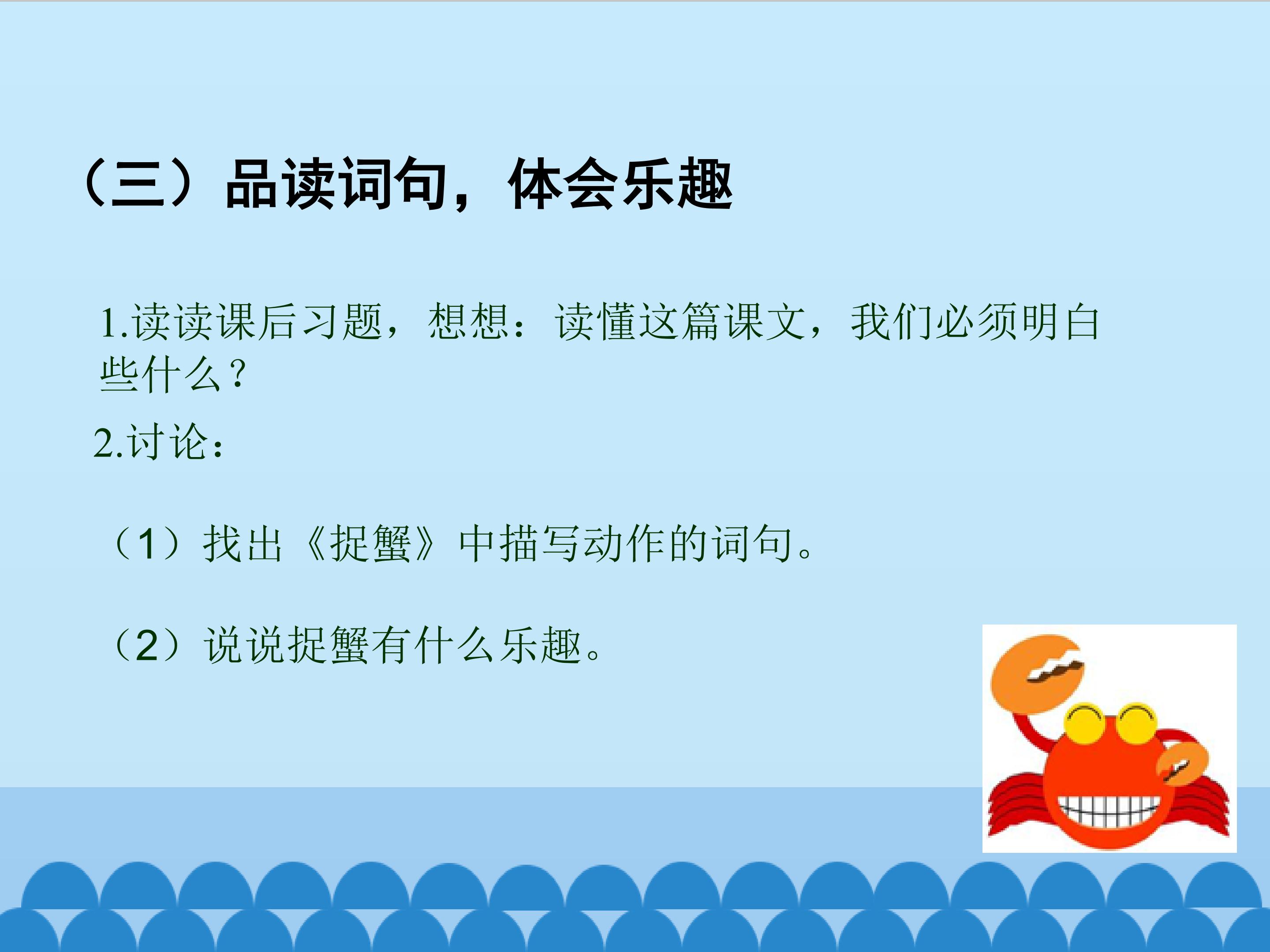 （三）品读词句，体会乐趣

1.读读课后习题，想想：读懂这篇课文，我们必须明白些什么？

2.讨论：

（1）找出《捉蟹》中描写动作的词句。

（2）说说捉蟹有什么乐趣。